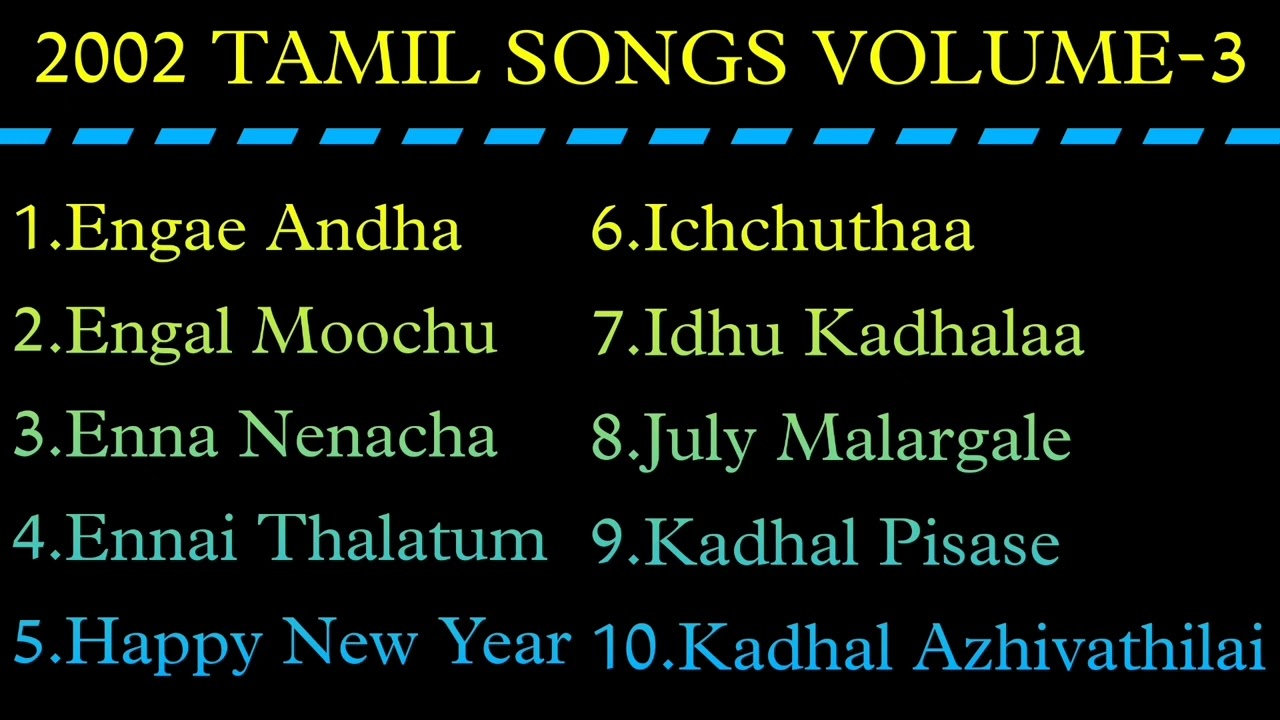 2002 TAMIL SONGS VOLUME-3

1.Engae Andha
2.Engal Moochu
3.Enna Nenacha
4.Ennai Thalatum
5.Happy New Year

6.Ichchuthaa
7.Idhu Kadhalaa
8.July Malargale
9.Kadhal Pisase
10.Kadhal Azhivathilai